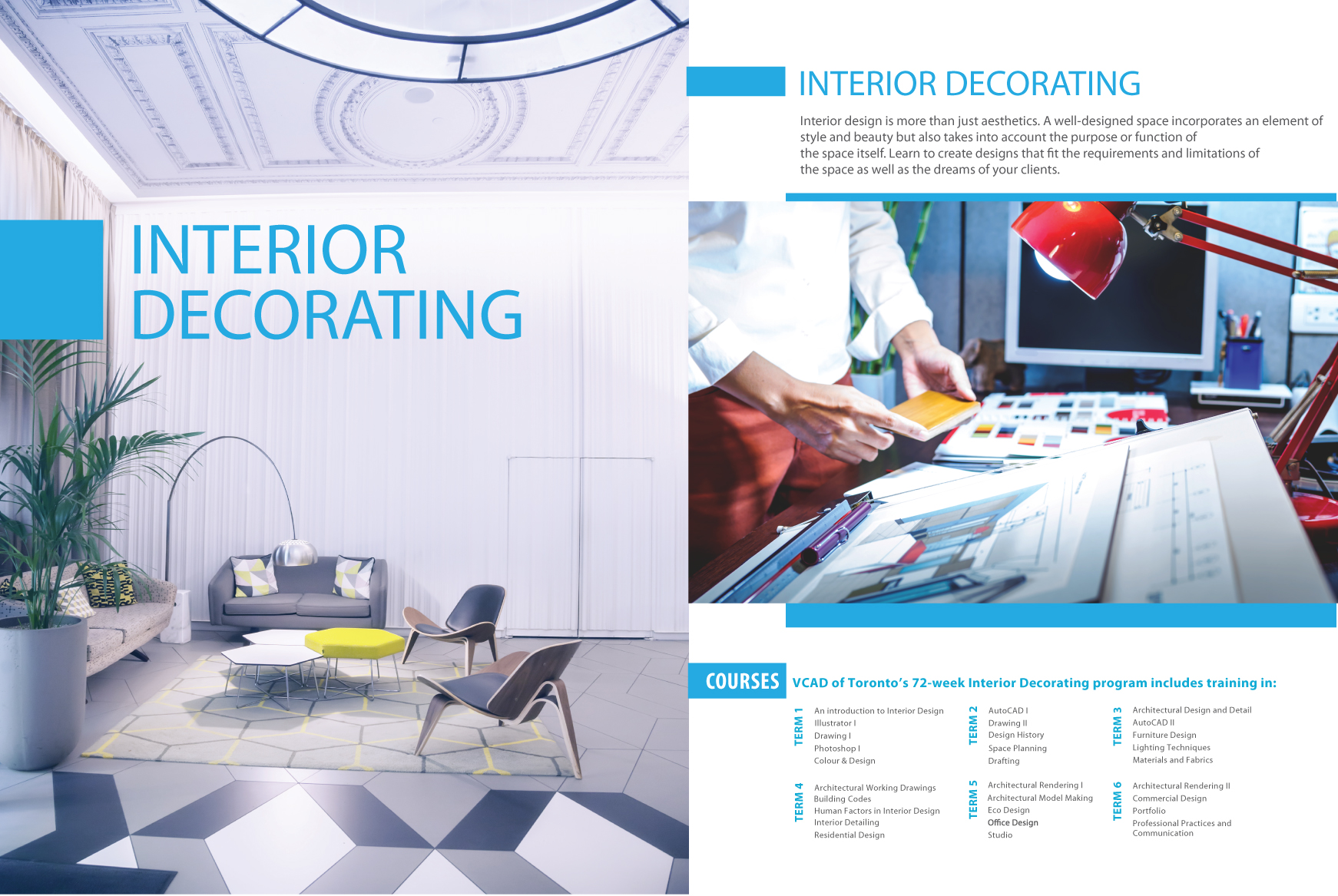 INTERIOR DECORATING

INTERIOR DECORATING

Interior design is more than just aesthetics. A well-designed space incorporates an element of style and beauty but also takes into account the purpose or function of the space itself. Learn to create designs that fit the requirements and limitations of the space as well as the dreams of your clients.

COURSES VCAD of Toronto's 72-week Interior Decorating program includes training in:

TERM 1
An introduction to Interior Design
Illustrator I
Drawing I
Photoshop I
Colour & Design

TERM 2
AutoCAD I
Drawing II
Design History
Space Planning
Drafting

TERM 3
Architectural Design and Detail
AutoCAD II
Furniture Design
Lighting Techniques
Materials and Fabrics

TERM 4
Architectural Working Drawings
Building Codes
Human Factors in Interior Design
Interior Detailing
Residential Design

TERM 5
Architectural Rendering I
Architectural Model Making
Eco Design
Office Design
Studio

TERM 6
Architectural Rendering II
Commercial Design
Portfolio
Professional Practices and Communication